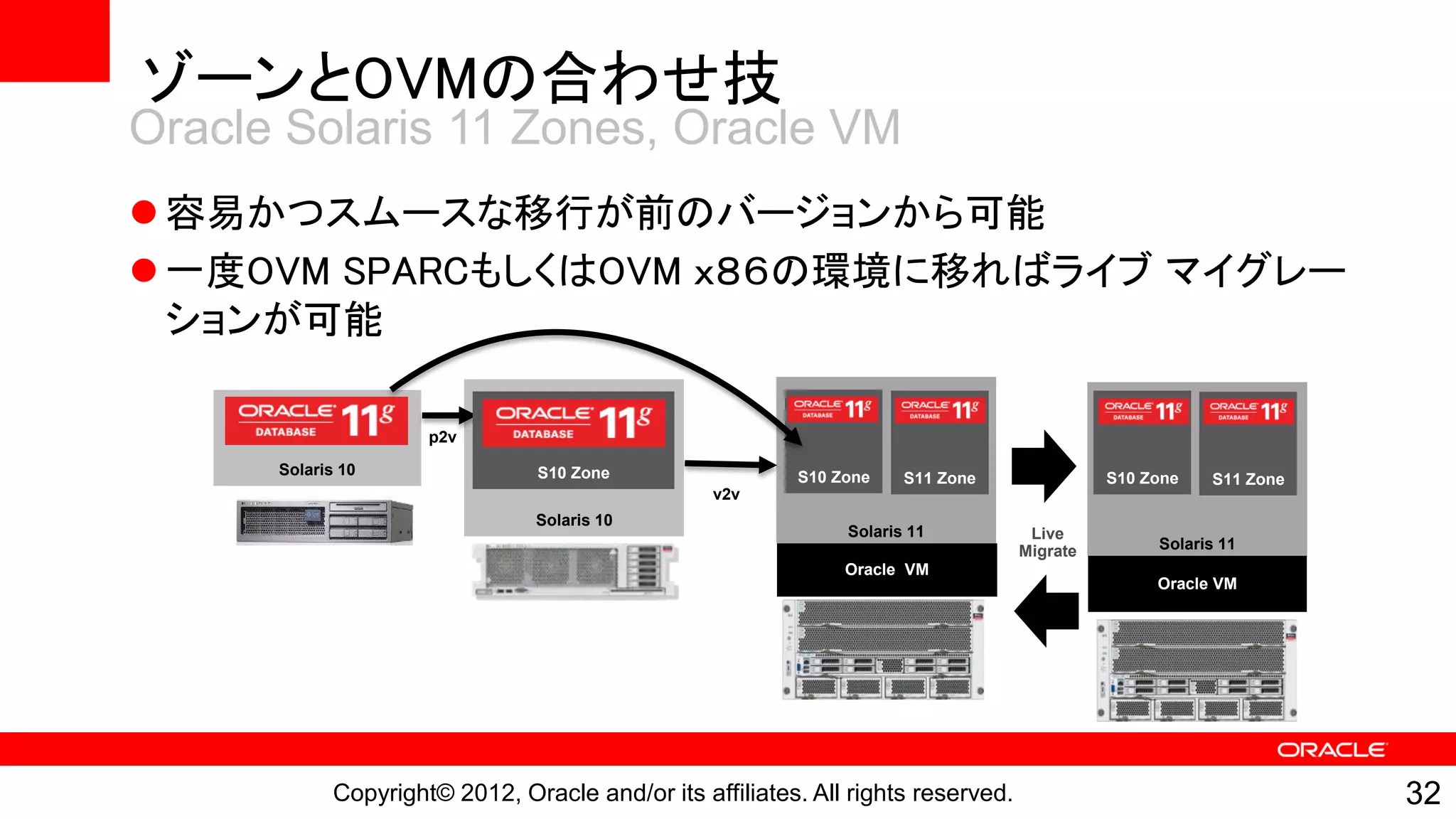 ゾーンとOVMの合わせ技
Oracle Solaris 11 Zones, Oracle VM

● 容易かつスムースな移行が前のバージョンから可能

● 一度OVM SPARCもしくはOVM x86の環境に移ればライブ マイグレーションが可能

ORACLE DATABASE 11g
Solaris 10

p2v

ORACLE DATABASE 11g
S10 Zone
Solaris 10

v2v

ORACLE DATABASE 11g
S10 Zone
ORACLE DATABASE 11g
S11 Zone
Solaris 11
Oracle VM

Live Migrate

ORACLE DATABASE 11g
S10 Zone
ORACLE DATABASE 11g
S11 Zone
Solaris 11
Oracle VM

ORACLE

Copyright© 2012, Oracle and/or its affiliates. All rights reserved.

32